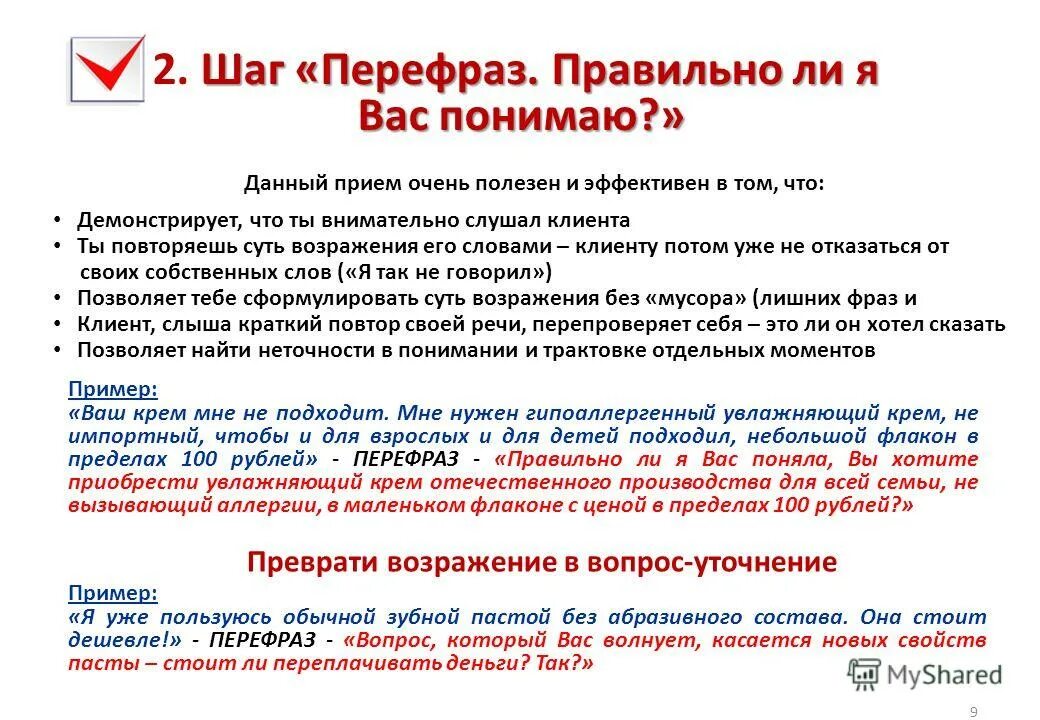 2. Шаг «Перефраз. Правильно ли я Вас понимаю?»

Данный прием очень полезен и эффективен в том, что:

• Демонстрирует, что ты внимательно слушал клиента
• Ты повторяешь суть возражения его словами – клиенту потом уже не отказаться от своих собственных слов («Я так не говорил»)
• Позволяет тебе сформулировать суть возражения без «мусора» (лишних фраз и
• Клиент, слыша краткий повтор своей речи, перепроверяет себя – это ли он хотел сказать
• Позволяет найти неточности в понимании и трактовке отдельных моментов

Пример:
«Ваш крем мне не подходит. Мне нужен гипоаллергенный увлажняющий крем, не импортный, чтобы и для взрослых и для детей подходил, небольшой флакон в пределах 100 рублей» - ПЕРЕФРАЗ - «Правильно ли я Вас поняла, Вы хотите приобрести увлажняющий крем отечественного производства для всей семьи, не вызывающий аллергии, в маленьком флаконе с ценой в пределах 100 рублей?»

Преврати возражение в вопрос-уточнение

Пример:
«Я уже пользуюсь обычной зубной пастой без абразивного состава. Она стоит дешевле!» - ПЕРЕФРАЗ - «Вопрос, который Вас волнует, касается новых свойств пасты – стоит ли переплачивать деньги? Так?»

MyShared

9